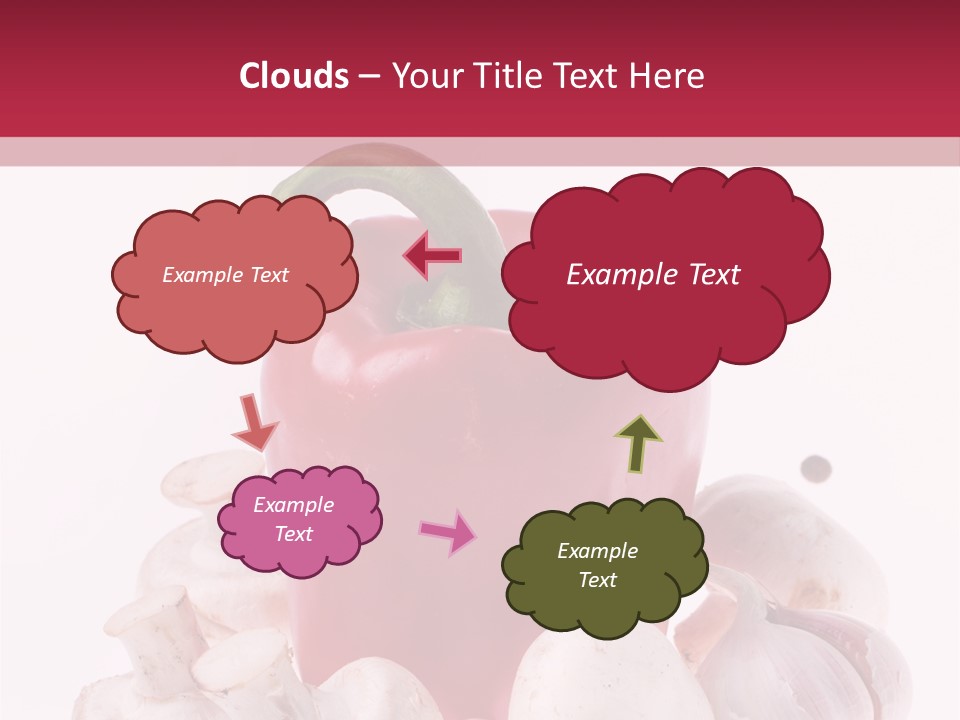 Clouds – Your Title Text Here

Example Text

Example Text

Example Text

Example Text